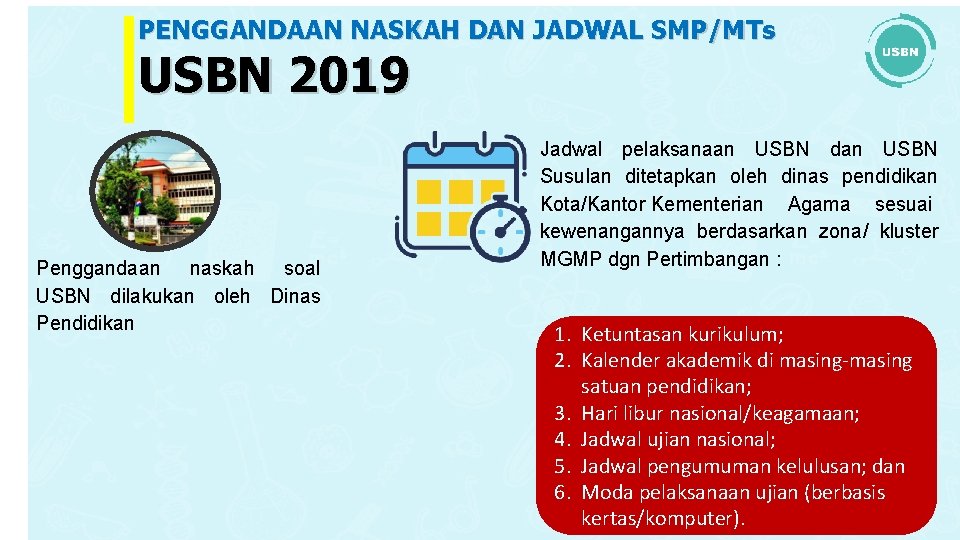 PENGGANDAAN NASKAH DAN JADWAL SMP/MTs

USBN 2019

USBN

Penggandaan naskah soal USBN dilakukan oleh Dinas Pendidikan

Jadwal pelaksanaan USBN dan USBN Susulan ditetapkan oleh dinas pendidikan Kota/Kantor Kementerian Agama sesuai kewenangannya berdasarkan zona/ kluster MGMP dgn Pertimbangan :

1. Ketuntasan kurikulum;
2. Kalender akademik di masing-masing satuan pendidikan;
3. Hari libur nasional/keagamaan;
4. Jadwal ujian nasional;
5. Jadwal pengumuman kelulusan; dan
6. Moda pelaksanaan ujian (berbasis kertas/komputer).